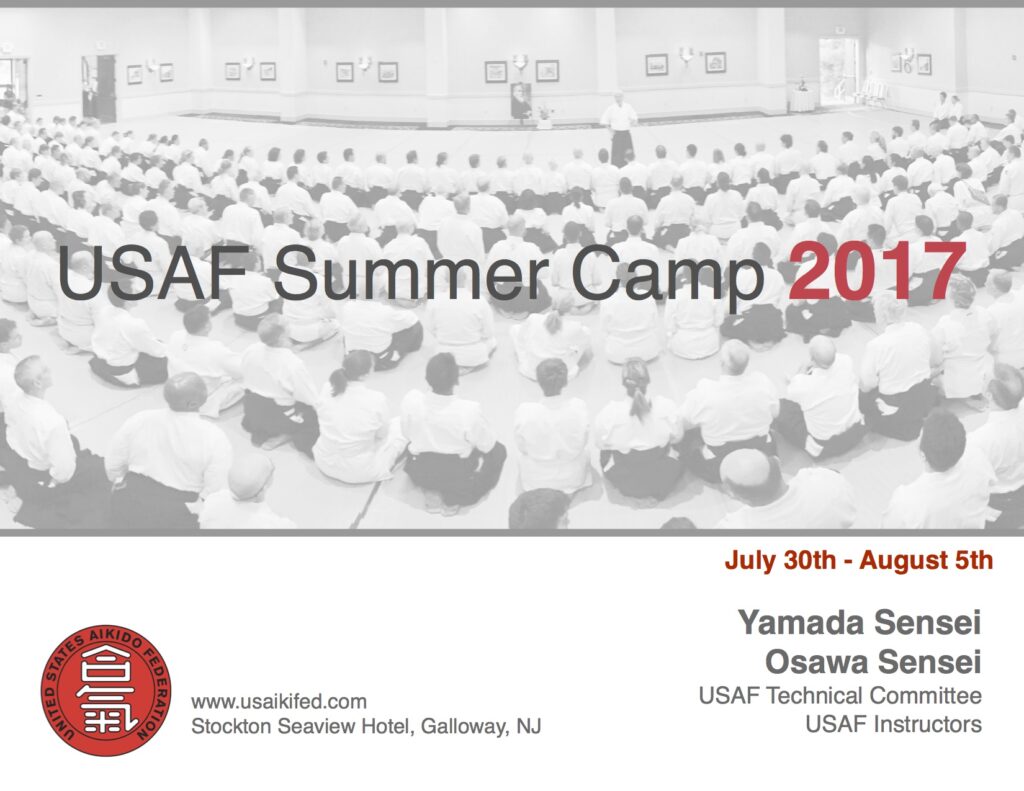 USAF Summer Camp 2017

July 30th - August 5th

Yamada Sensei
Osawa Sensei
USAF Technical Committee
USAF Instructors

UNITED STATES AIKIDO FEDERATION
合氣

www.usaikifed.com
Stockton Seaview Hotel, Galloway, NJ